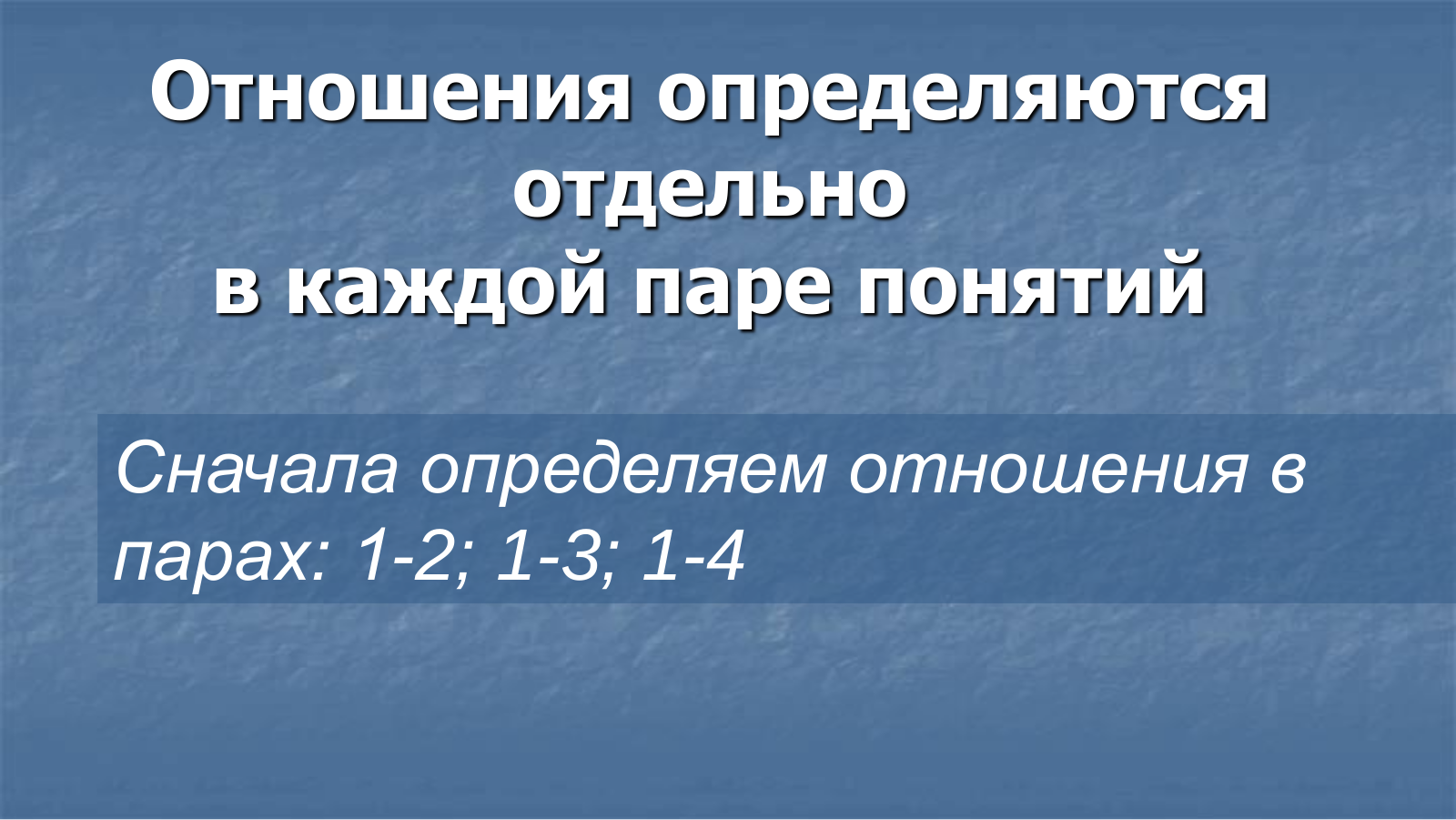 Отношения определяются отдельно в каждой паре понятий

Сначала определяем отношения в парах: 1-2; 1-3; 1-4